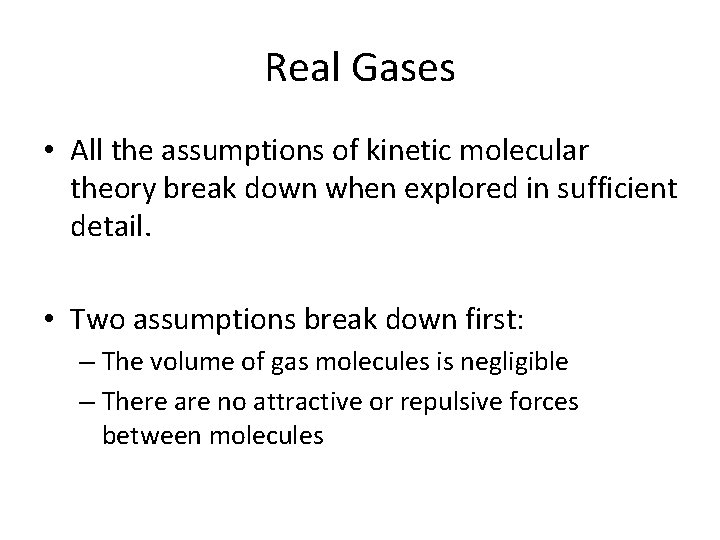 Real Gases

• All the assumptions of kinetic molecular theory break down when explored in sufficient detail.

• Two assumptions break down first:
– The volume of gas molecules is negligible
– There are no attractive or repulsive forces between molecules